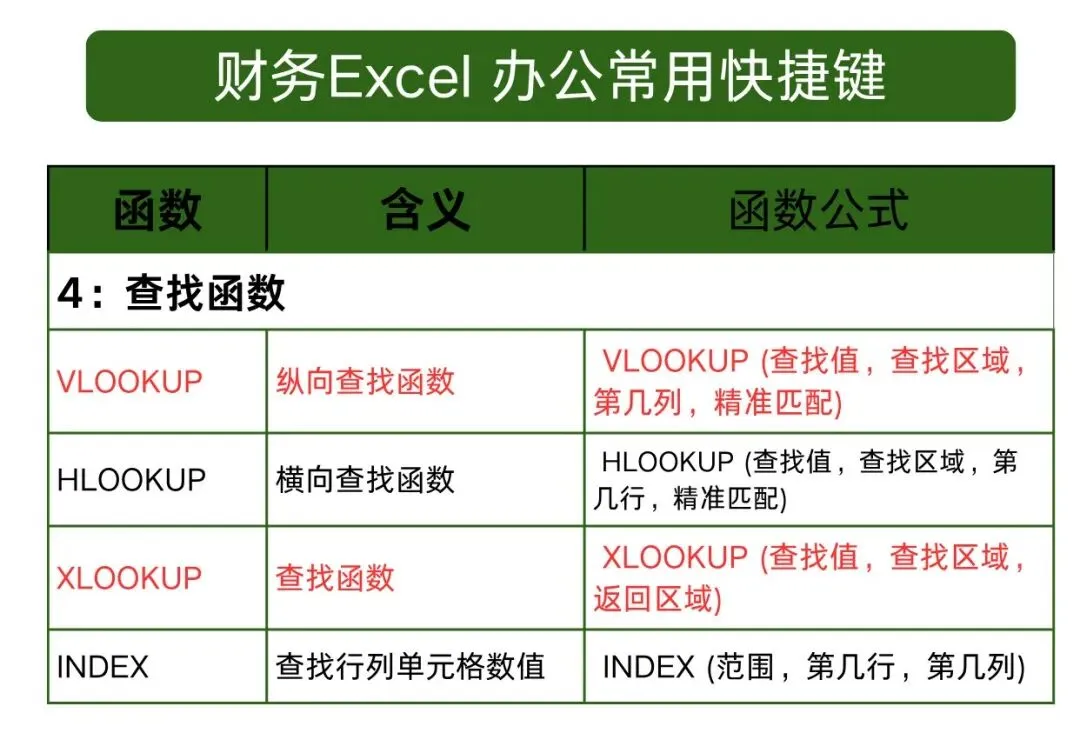 财务Excel 办公常用快捷键

| 函数 | 含义 | 函数公式 |
|---|---|---|
| 4：查找函数 | | |
| VLOOKUP | 纵向查找函数 | VLOOKUP (查找值，查找区域，第几列，精准匹配) |
| HLOOKUP | 横向查找函数 | HLOOKUP (查找值，查找区域，第几行，精准匹配) |
| XLOOKUP | 查找函数 | XLOOKUP (查找值，查找区域，返回区域) |
| INDEX | 查找行列单元格数值 | INDEX (范围，第几行，第几列) |